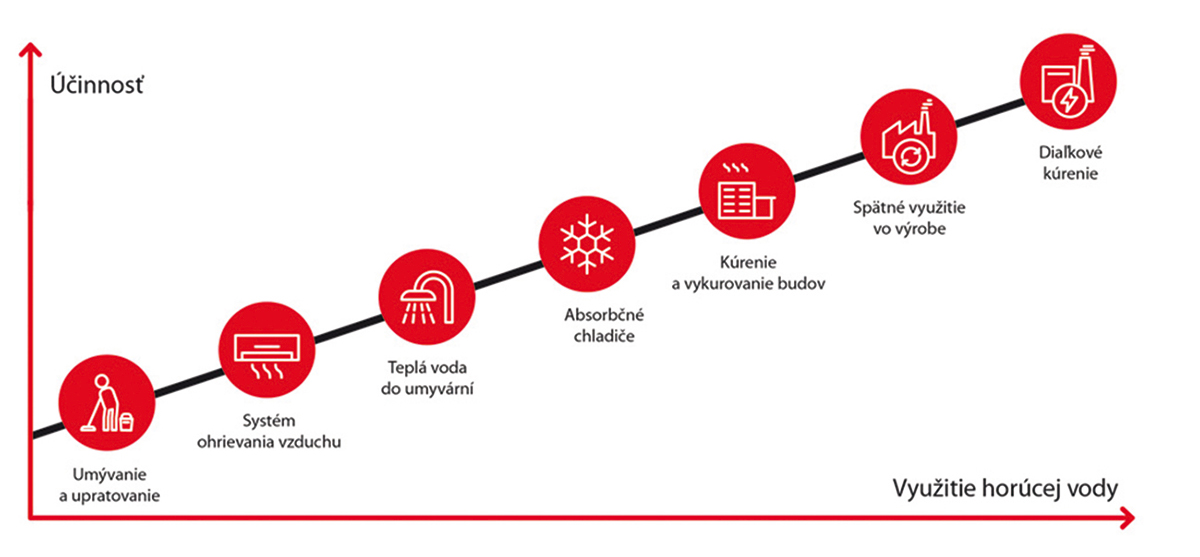 Účinnosť

Umývanie a upratovanie

Systém ohrievania vzduchu

Teplá voda do umyvární

Absorbčné chladiče

Kúrenie a vykurovanie budov

Spätné využitie vo výrobe

Diaľkové kúrenie

Využitie horúcej vody